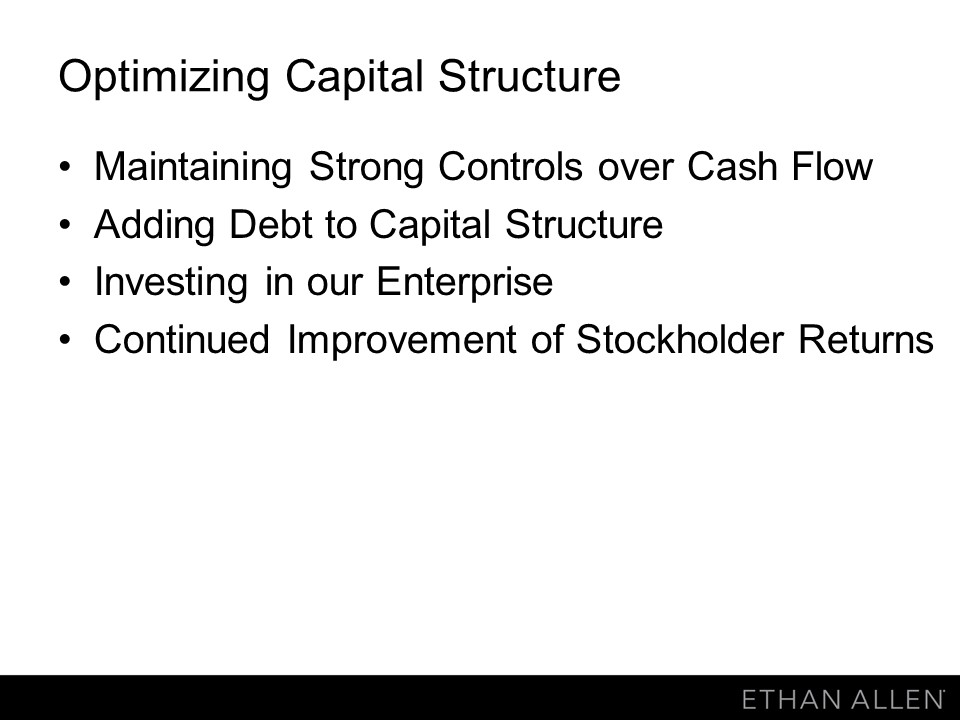 Optimizing Capital Structure

• Maintaining Strong Controls over Cash Flow
• Adding Debt to Capital Structure
• Investing in our Enterprise
• Continued Improvement of Stockholder Returns

ETHAN ALLEN